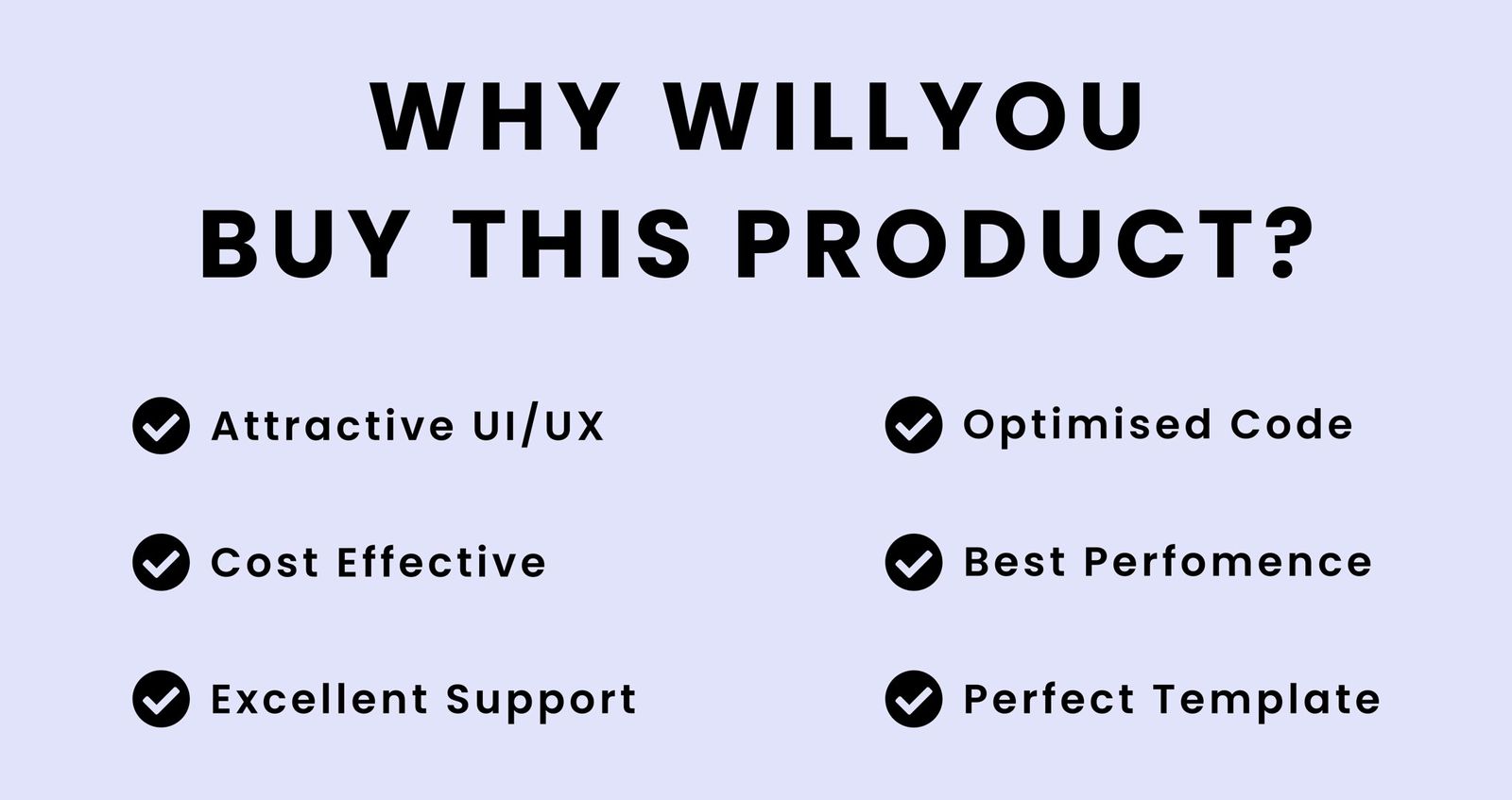 WHY WILLYOU
BUY THIS PRODUCT?

Attractive UI/UX

Cost Effective

Excellent Support

Optimised Code

Best Perfomence

Perfect Template